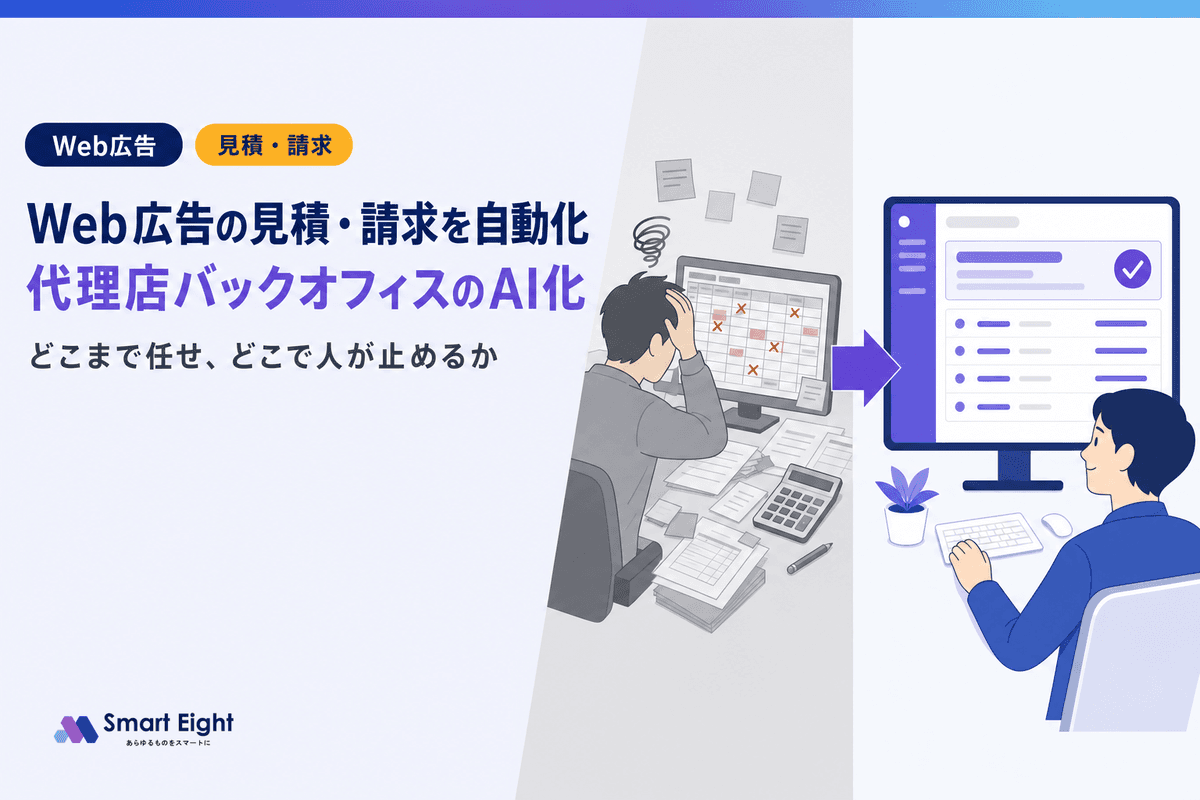 Web広告 見積・請求

Web広告の見積・請求を自動化
代理店バックオフィスのAI化

どこまで任せ、どこで人が止めるか

Smart Eight
あらゆるものをスマートに